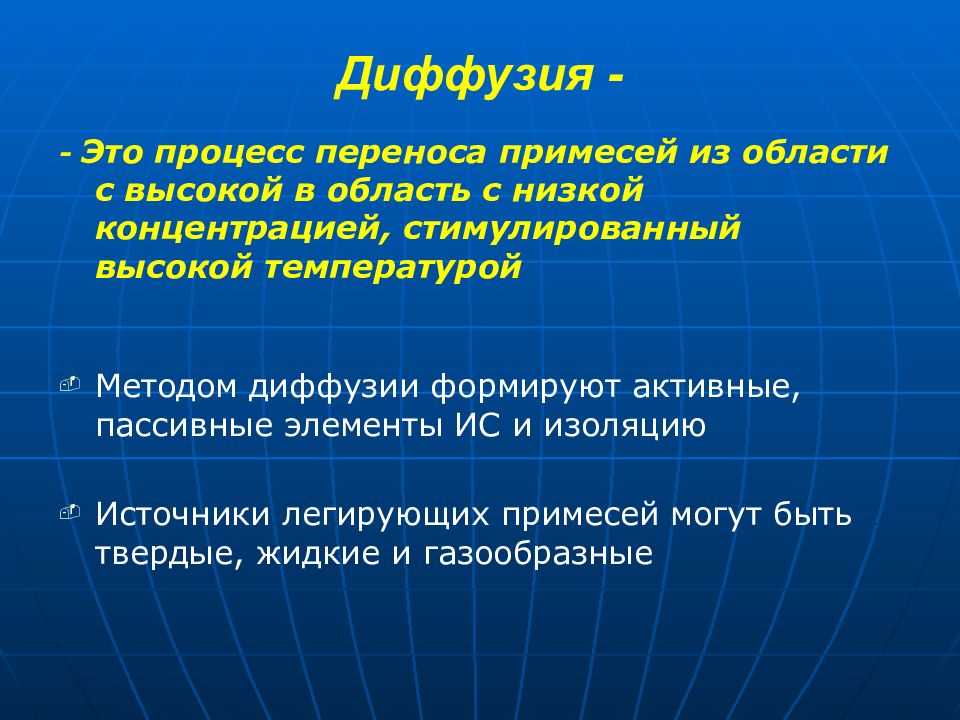 Диффузия -

- Это процесс переноса примесей из области с высокой в область с низкой концентрацией, стимулированный высокой температурой

Методом диффузии формируют активные, пассивные элементы ИС и изоляцию

Источники легирующих примесей могут быть твердые, жидкие и газообразные